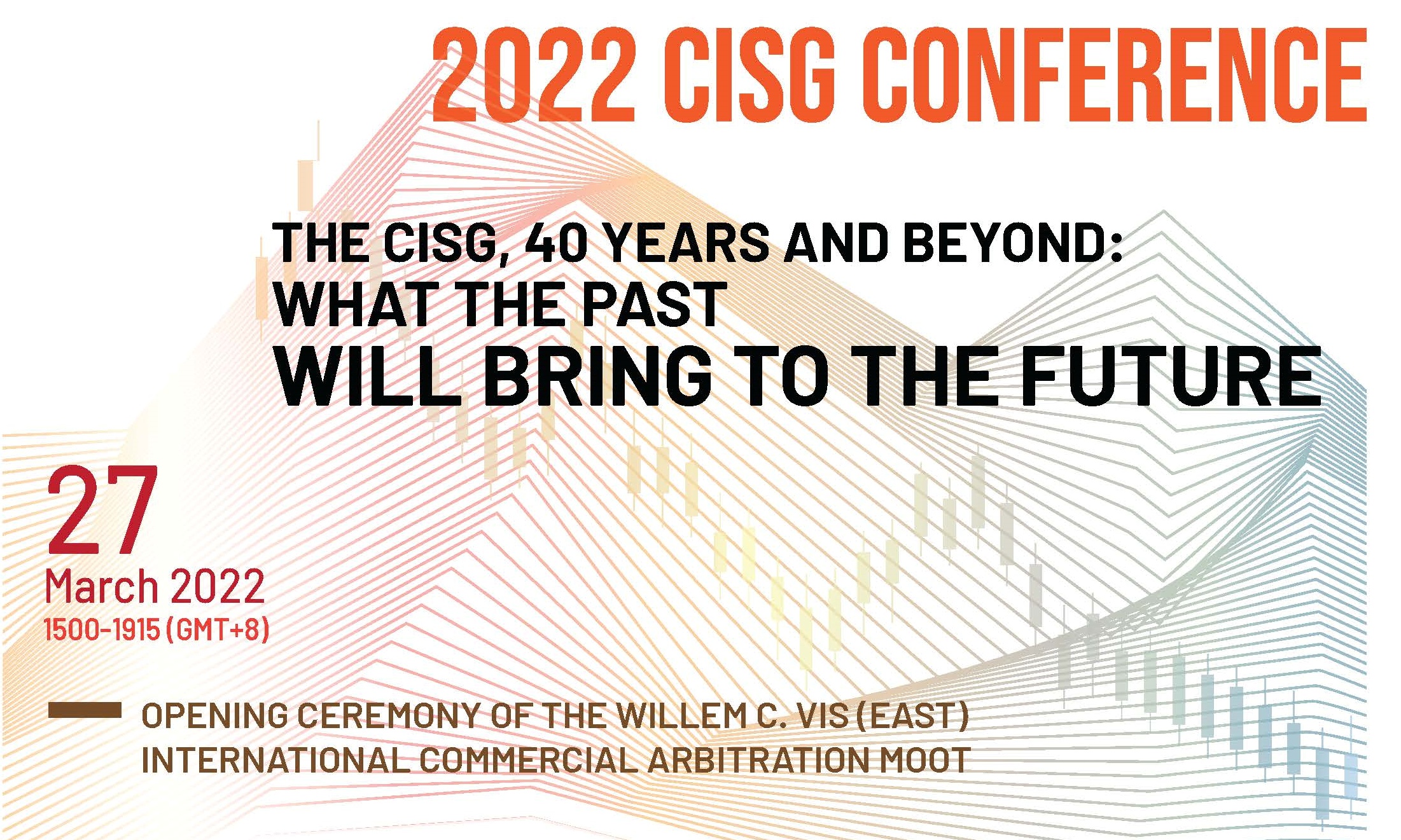 2022 CISG CONFERENCE

THE CISG, 40 YEARS AND BEYOND: WHAT THE PAST WILL BRING TO THE FUTURE

27
March 2022
1500-1915 (GMT+8)

OPENING CEREMONY OF THE WILLEM C. VIS (EAST) INTERNATIONAL COMMERCIAL ARBITRATION MOOT